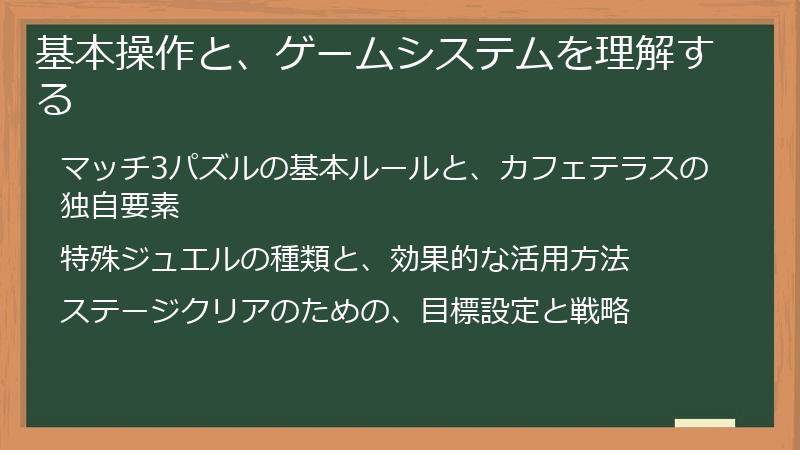 基本操作と、ゲームシステムを理解する

マッチ3パズルの基本ルールと、カフェテラスの独自要素

特殊ジュエルの種類と、効果的な活用方法

ステージクリアのための、目標設定と戦略